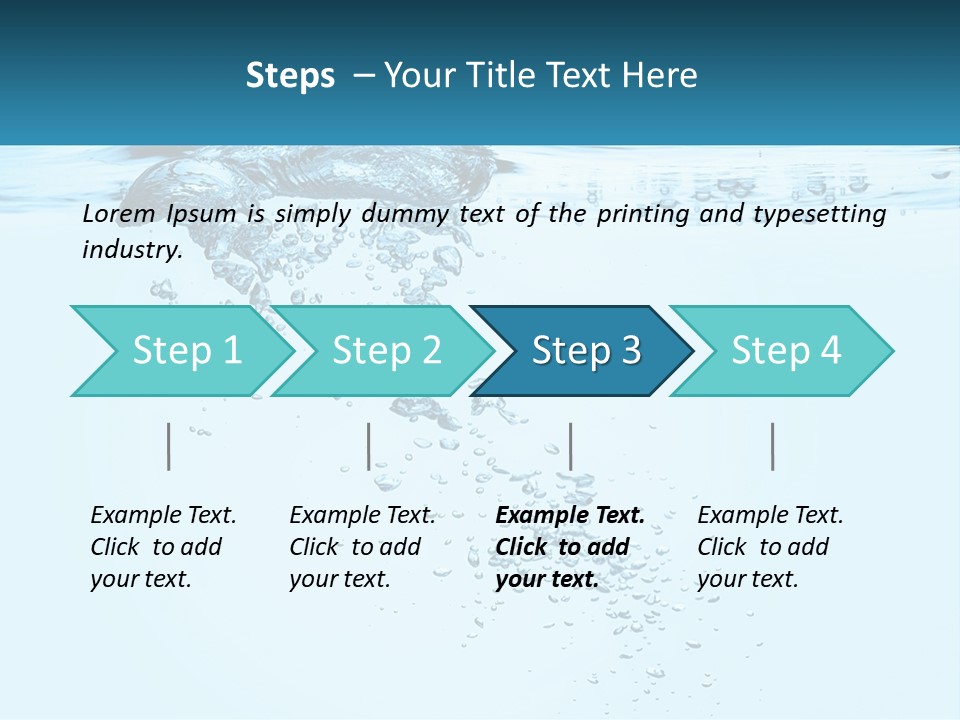 Steps – Your Title Text Here

Lorem Ipsum is simply dummy text of the printing and typesetting industry.

Step 1

Step 2

Step 3

Step 4

Example Text. Click to add your text.

Example Text. Click to add your text.

Example Text. Click to add your text.

Example Text. Click to add your text.